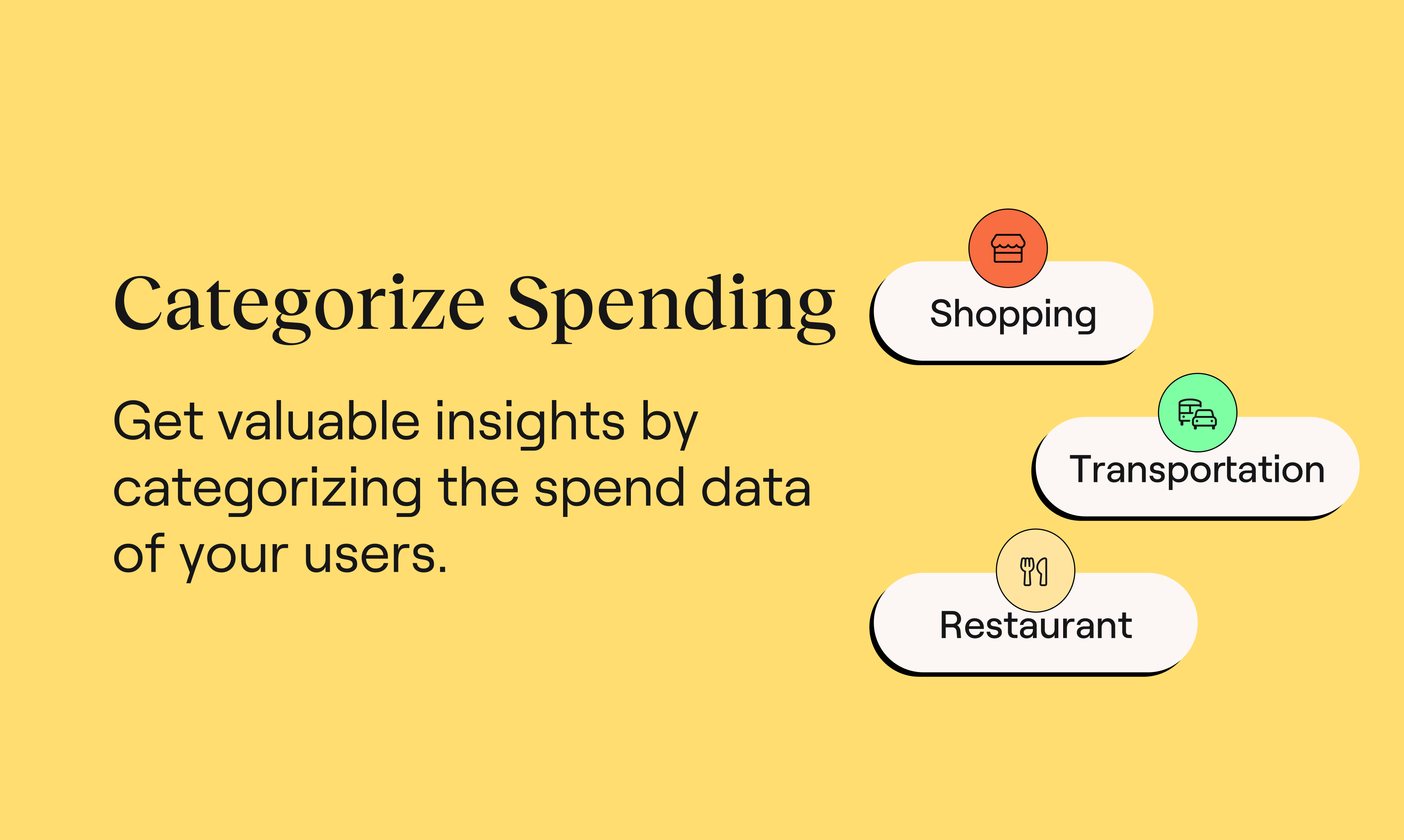 Categorize Spending

Get valuable insights by categorizing the spend data of your users.

Shopping

Transportation

Restaurant